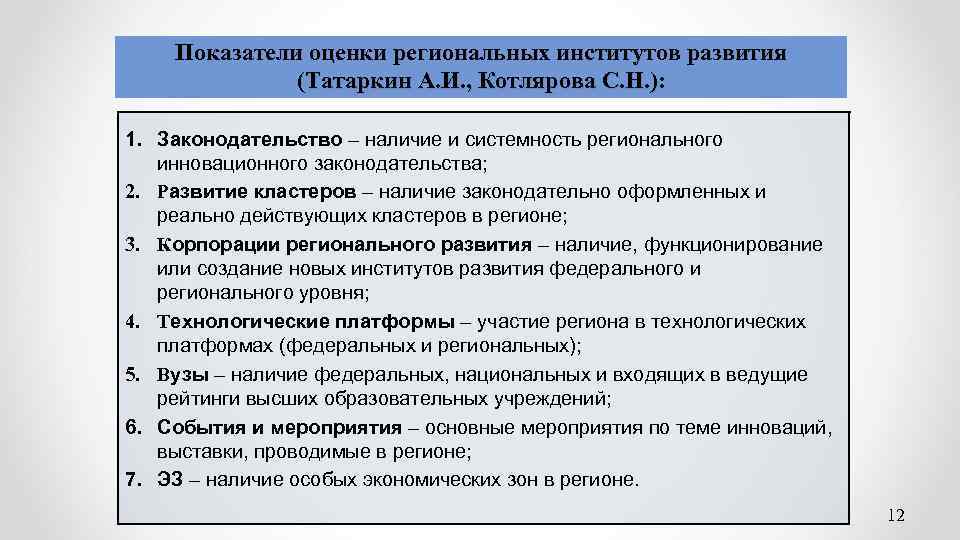 Показатели оценки региональных институтов развития (Татаркин А.И., Котлярова С.Н.):

1. Законодательство – наличие и системность регионального инновационного законодательства;
2. Развитие кластеров – наличие законодательно оформленных и реально действующих кластеров в регионе;
3. Корпорации регионального развития – наличие, функционирование или создание новых институтов развития федерального и регионального уровня;
4. Технологические платформы – участие региона в технологических платформах (федеральных и региональных);
5. Вузы – наличие федеральных, национальных и входящих в ведущие рейтинги высших образовательных учреждений;
6. События и мероприятия – основные мероприятия по теме инноваций, выставки, проводимые в регионе;
7. ЭЗ – наличие особых экономических зон в регионе.

12